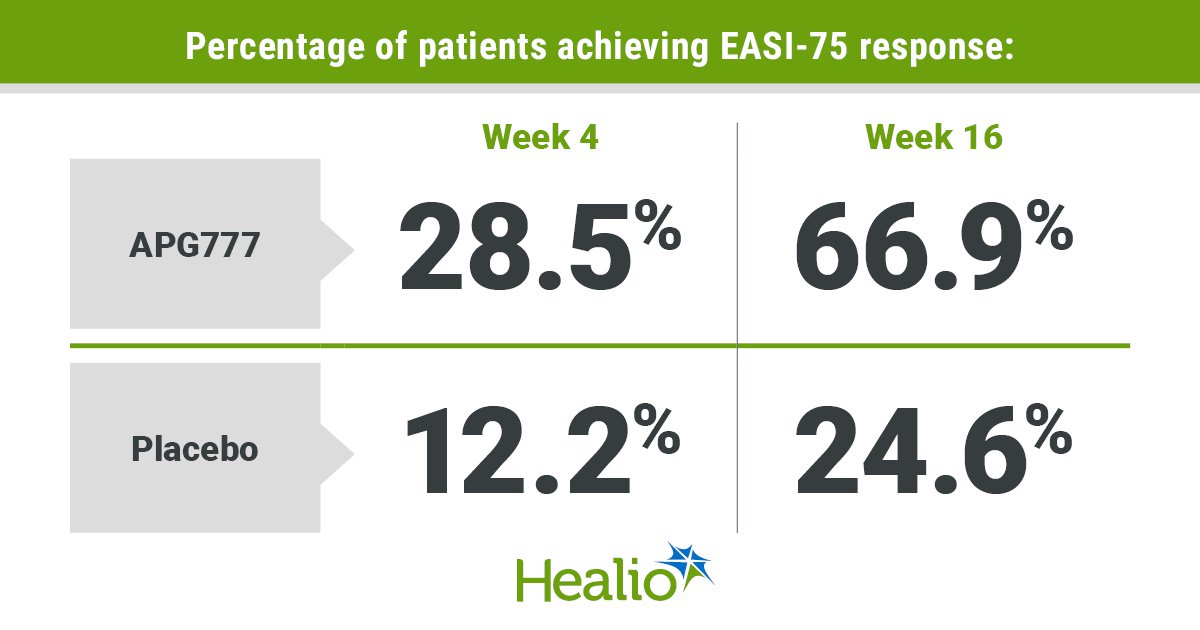 Percentage of patients achieving EASI-75 response:

| | Week 4 | Week 16 |
|---|---|---|
| APG777 | 28.5% | 66.9% |
| Placebo | 12.2% | 24.6% |

Healio